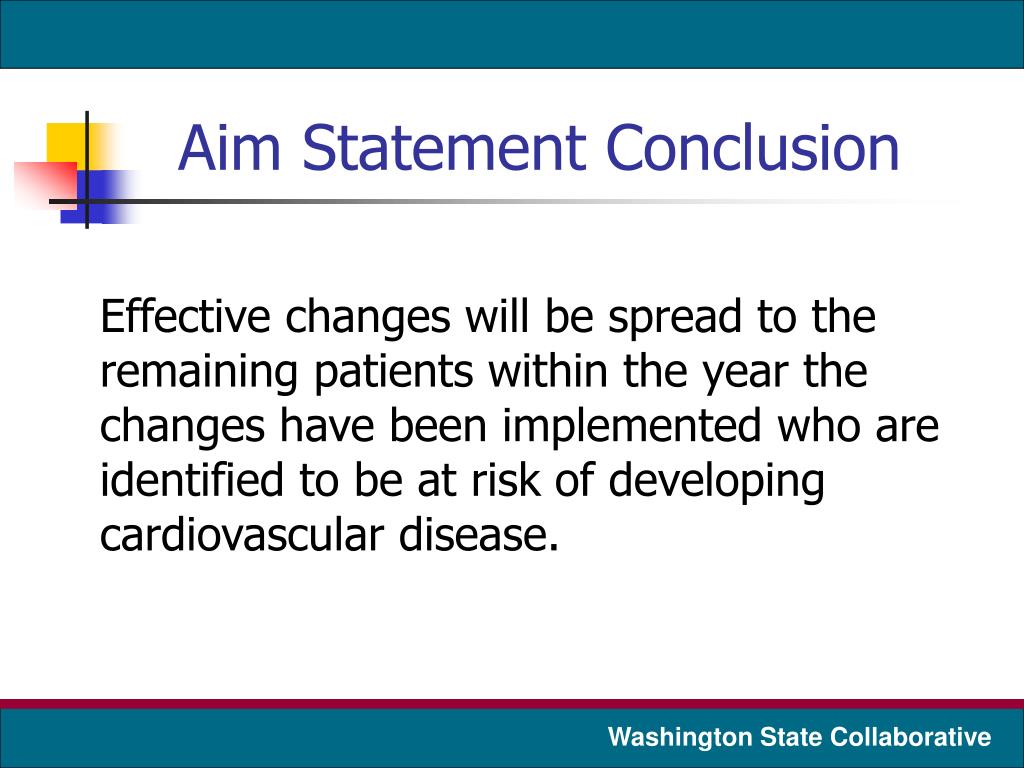 Aim Statement Conclusion

Effective changes will be spread to the remaining patients within the year the changes have been implemented who are identified to be at risk of developing cardiovascular disease.

Washington State Collaborative